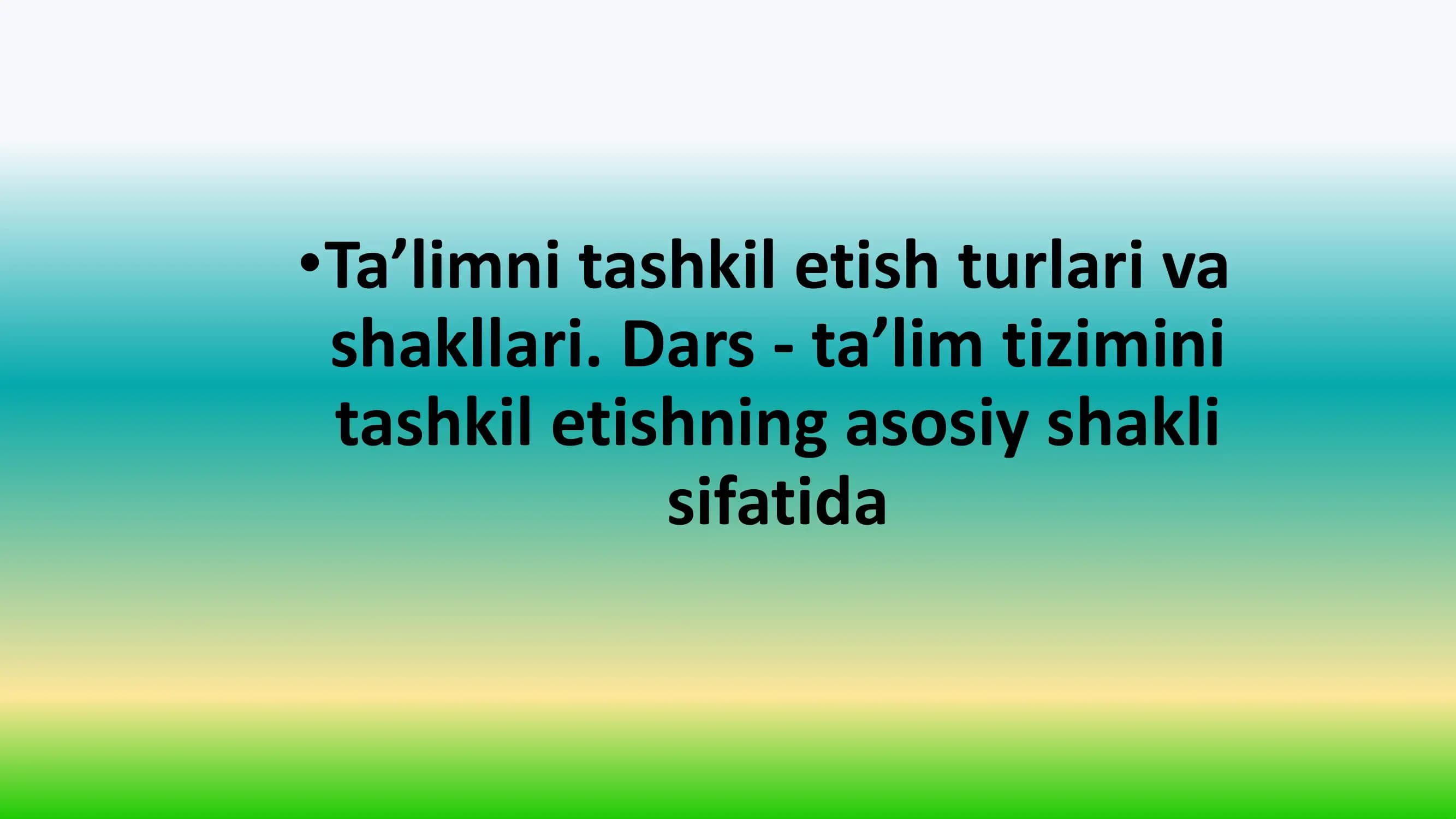 •Ta’limni tashkil etish turlari va shakllari. Dars - ta’lim tizimini tashkil etishning asosiy shakli sifatida